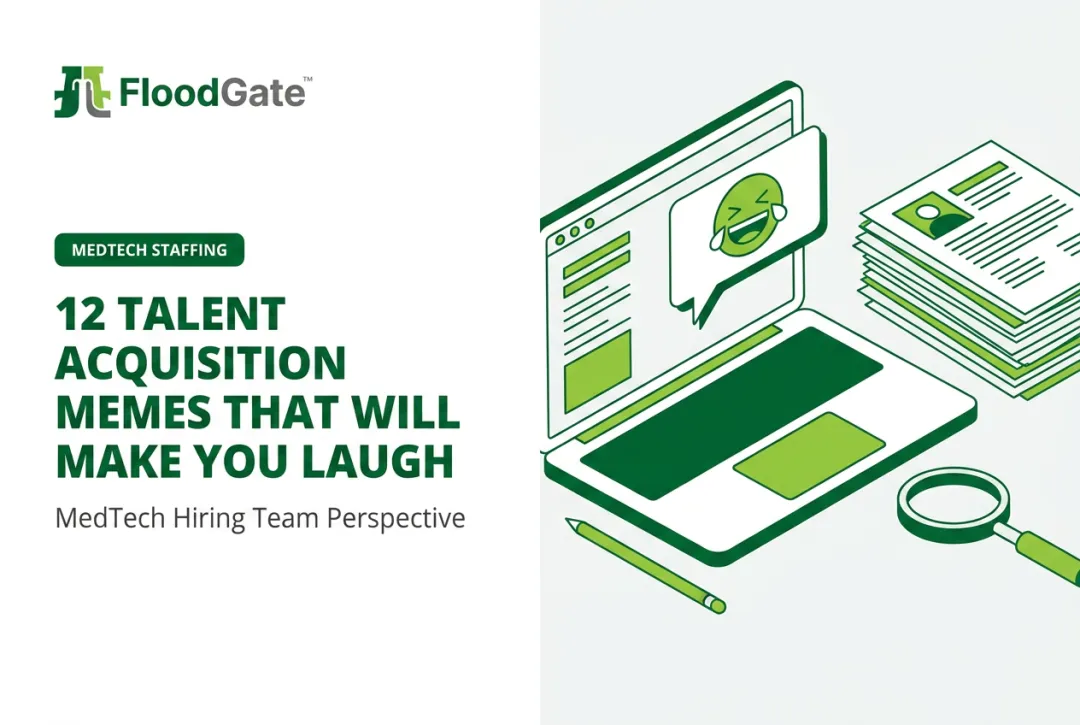 FloodGate™

MEDTECH STAFFING

12 TALENT ACQUISITION MEMES THAT WILL MAKE YOU LAUGH

MedTech Hiring Team Perspective